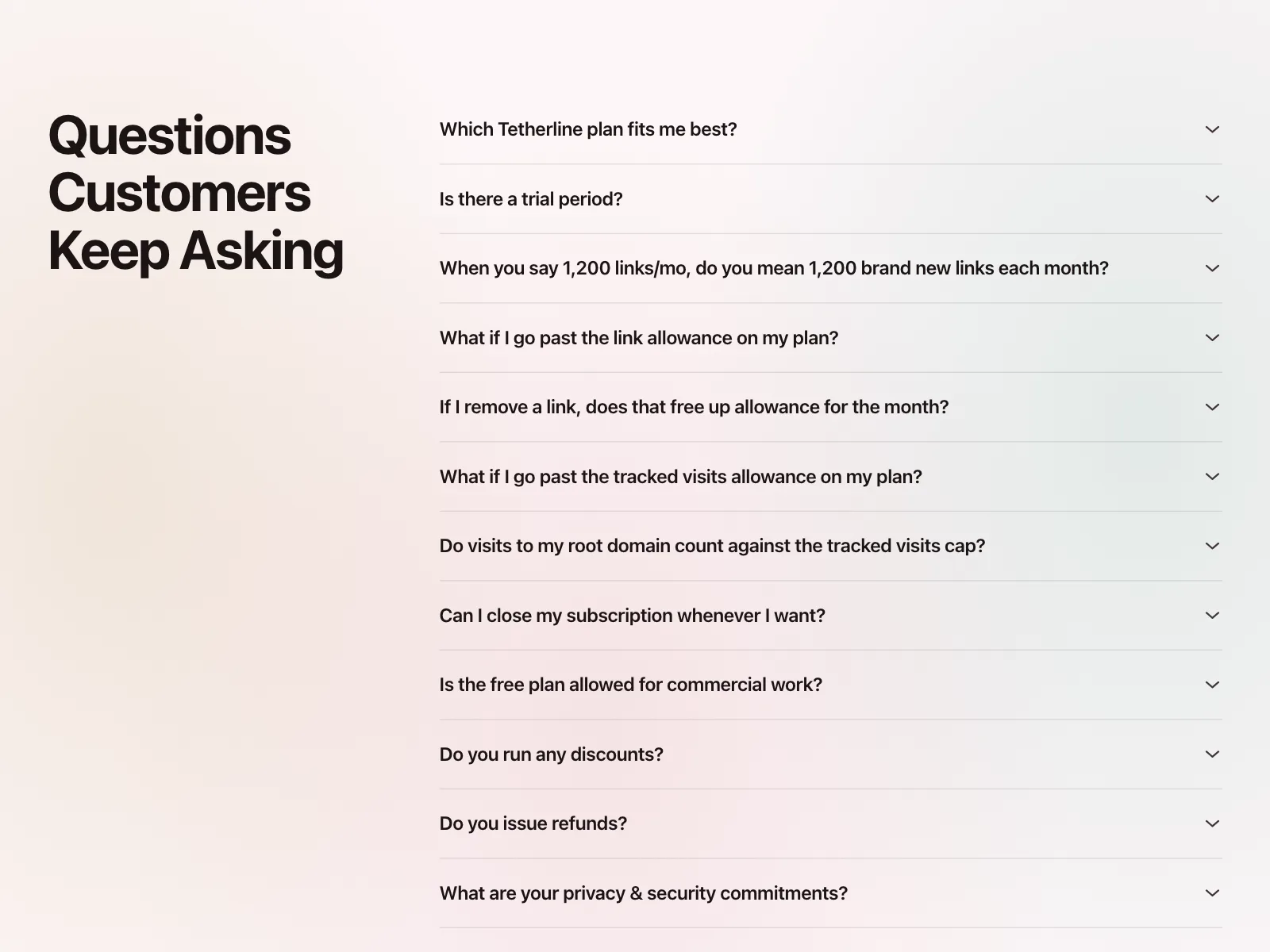 Questions Customers Keep Asking

Which Tetherline plan fits me best?

Is there a trial period?

When you say 1,200 links/mo, do you mean 1,200 brand new links each month?

What if I go past the link allowance on my plan?

If I remove a link, does that free up allowance for the month?

What if I go past the tracked visits allowance on my plan?

Do visits to my root domain count against the tracked visits cap?

Can I close my subscription whenever I want?

Is the free plan allowed for commercial work?

Do you run any discounts?

Do you issue refunds?

What are your privacy & security commitments?